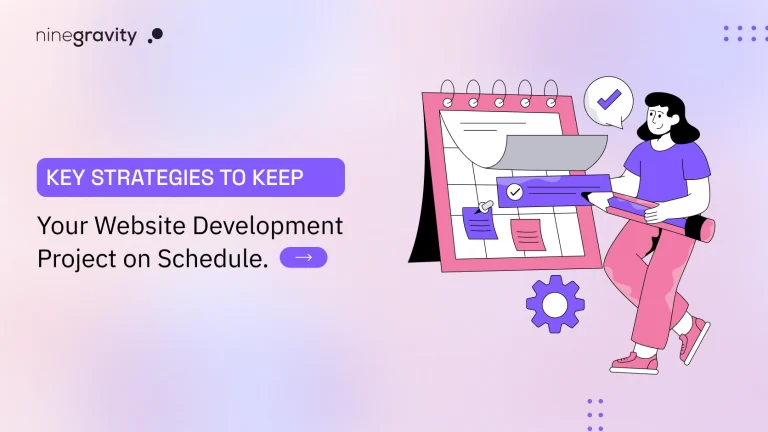 ninegravity

KEY STRATEGIES TO KEEP

Your Website Development Project on Schedule.